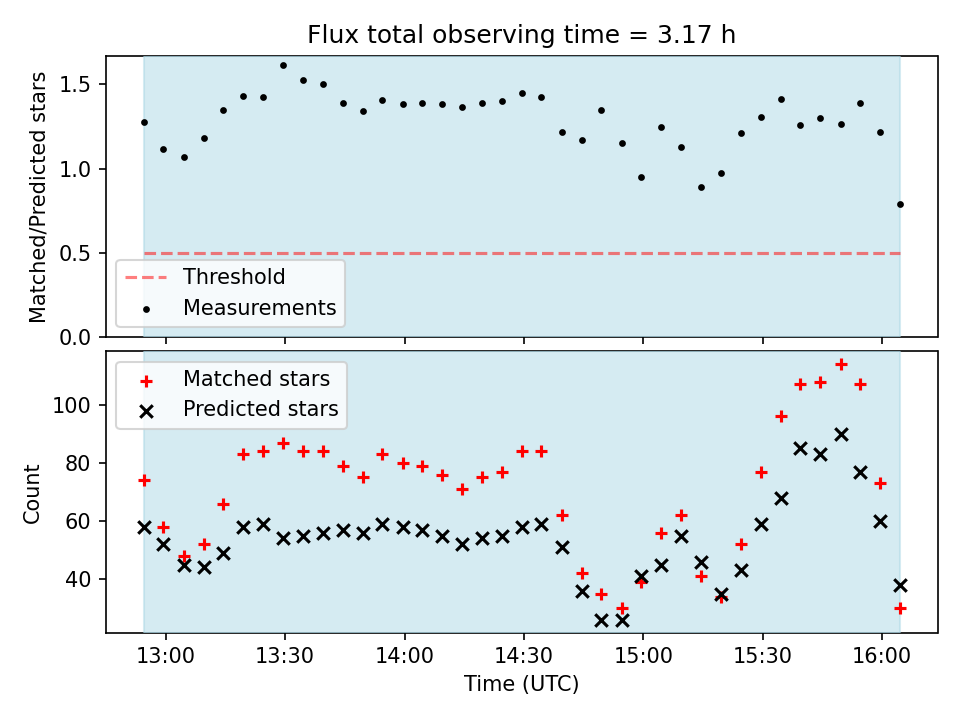 Flux total observing time = 3.17 h

Matched/Predicted stars

1.5
1.0
0.5
0.0

Threshold
Measurements

Matched stars
Predicted stars

Count

100
80
60
40

13:00
13:30
14:00
14:30
15:00
15:30
16:00

Time (UTC)